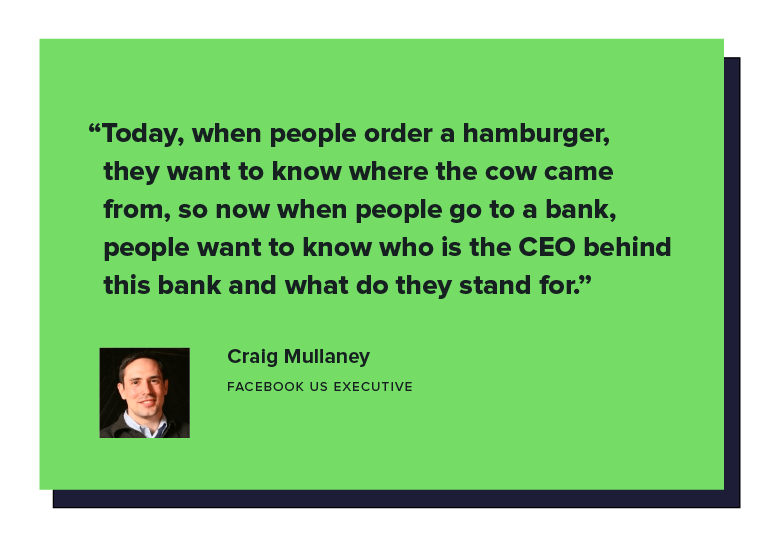 “Today, when people order a hamburger, they want to know where the cow came from, so now when people go to a bank, people want to know who is the CEO behind this bank and what do they stand for.”

Craig Mullaney

FACEBOOK US EXECUTIVE